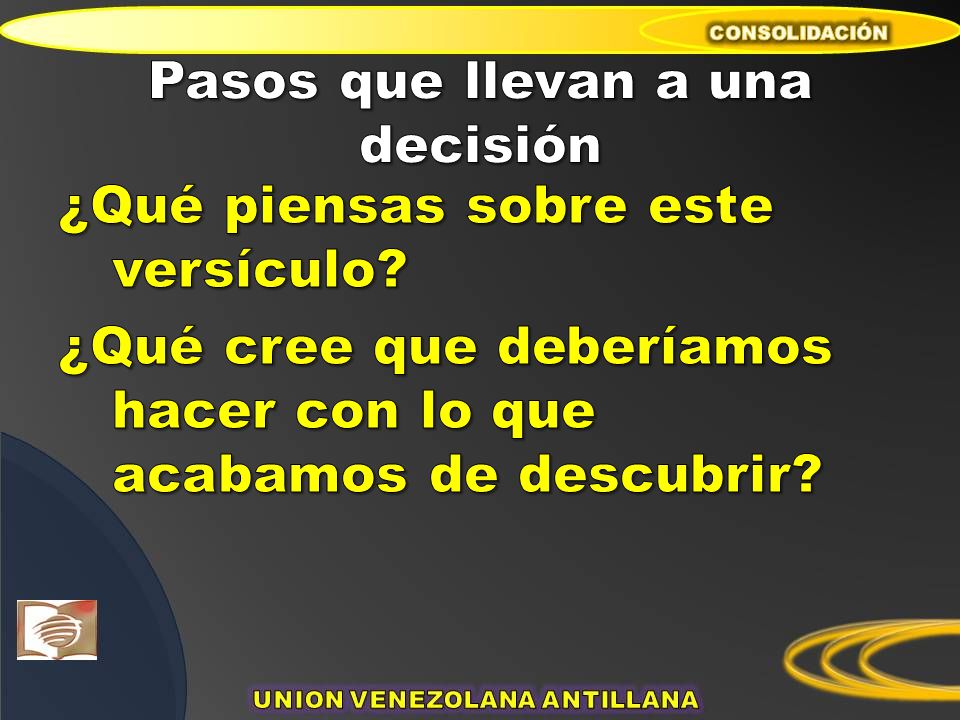 CONSOLIDACIÓN

Pasos que llevan a una decisión

¿Qué piensas sobre este versículo?

¿Qué cree que deberíamos hacer con lo que acabamos de descubrir?

UNION VENEZOLANA ANTILLANA